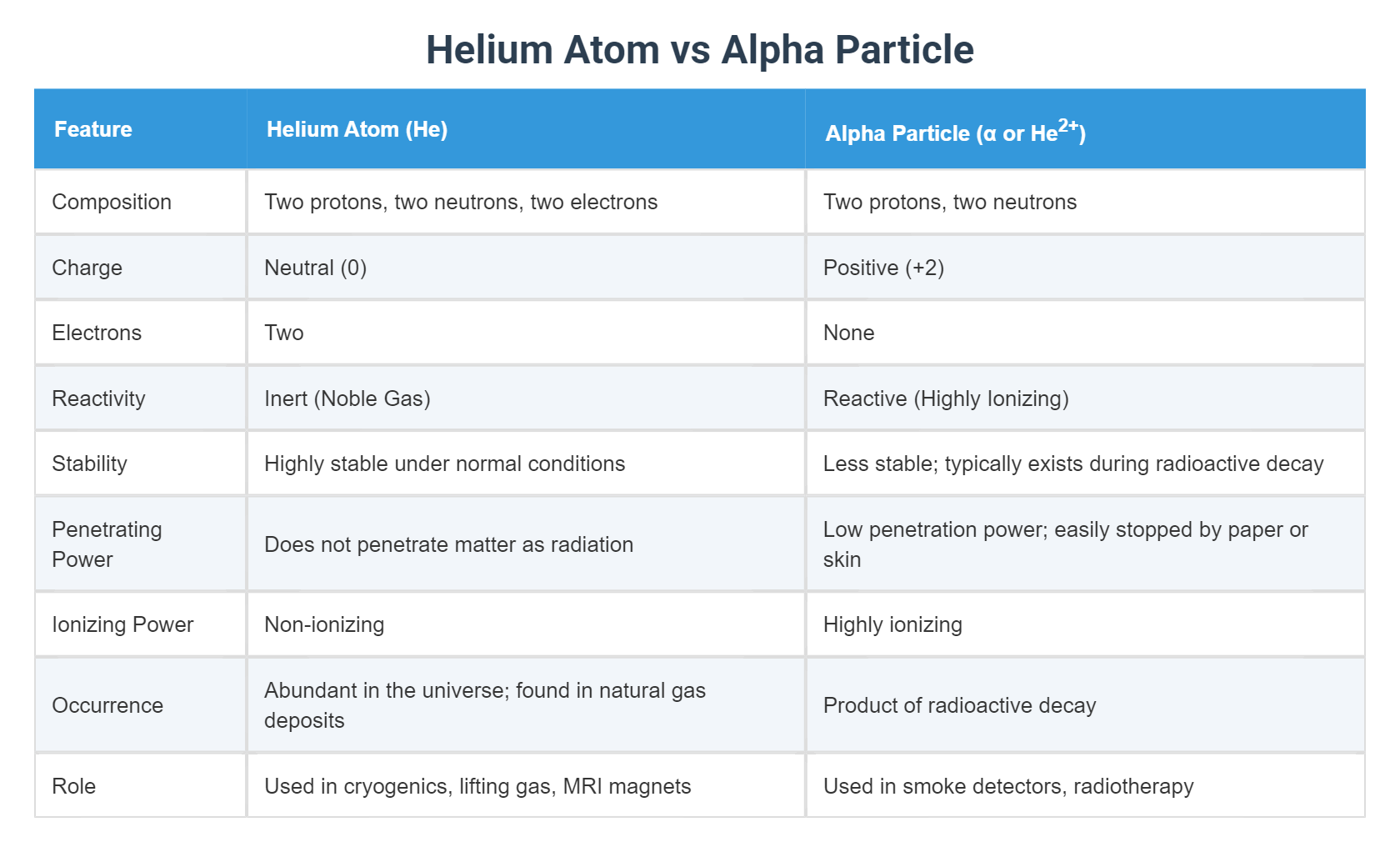 Helium Atom vs Alpha Particle

| Feature | Helium Atom (He) | Alpha Particle (α or $He^{2+}$) |
|---|---|---|
| Composition | Two protons, two neutrons, two electrons | Two protons, two neutrons |
| Charge | Neutral (0) | Positive (+2) |
| Electrons | Two | None |
| Reactivity | Inert (Noble Gas) | Reactive (Highly Ionizing) |
| Stability | Highly stable under normal conditions | Less stable; typically exists during radioactive decay |
| Penetrating Power | Does not penetrate matter as radiation | Low penetration power; easily stopped by paper or skin |
| Ionizing Power | Non-ionizing | Highly ionizing |
| Occurrence | Abundant in the universe; found in natural gas deposits | Product of radioactive decay |
| Role | Used in cryogenics, lifting gas, MRI magnets | Used in smoke detectors, radiotherapy |